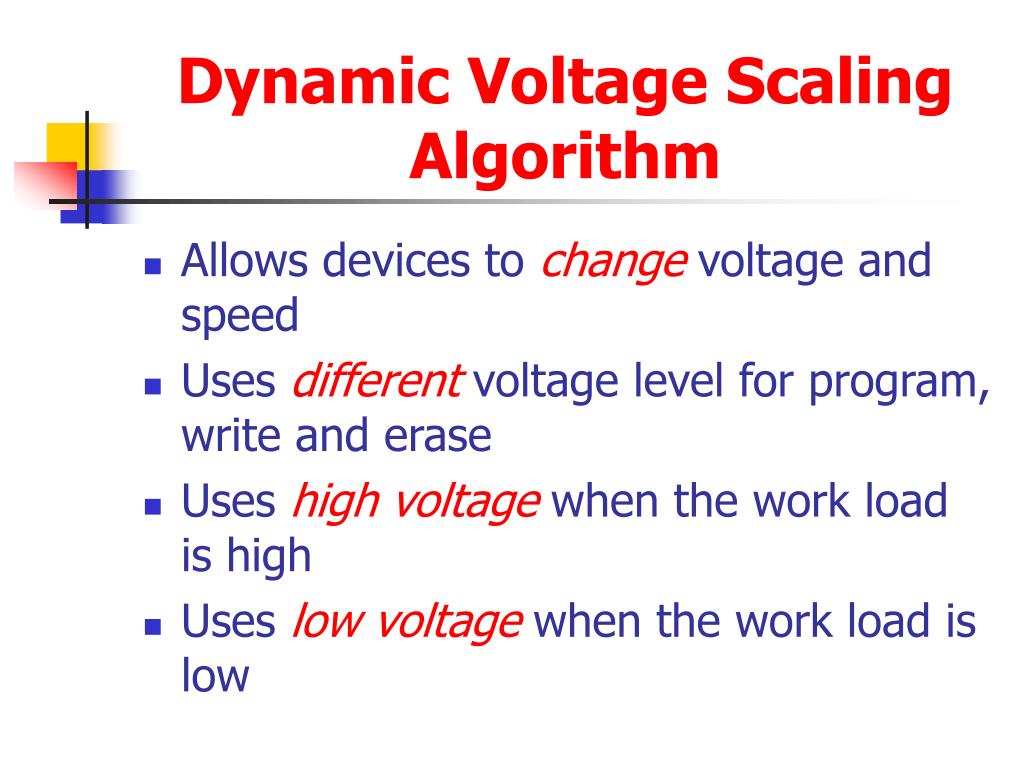 Dynamic Voltage Scaling Algorithm

- Allows devices to change voltage and speed
- Uses different voltage level for program, write and erase
- Uses high voltage when the work load is high
- Uses low voltage when the work load is low